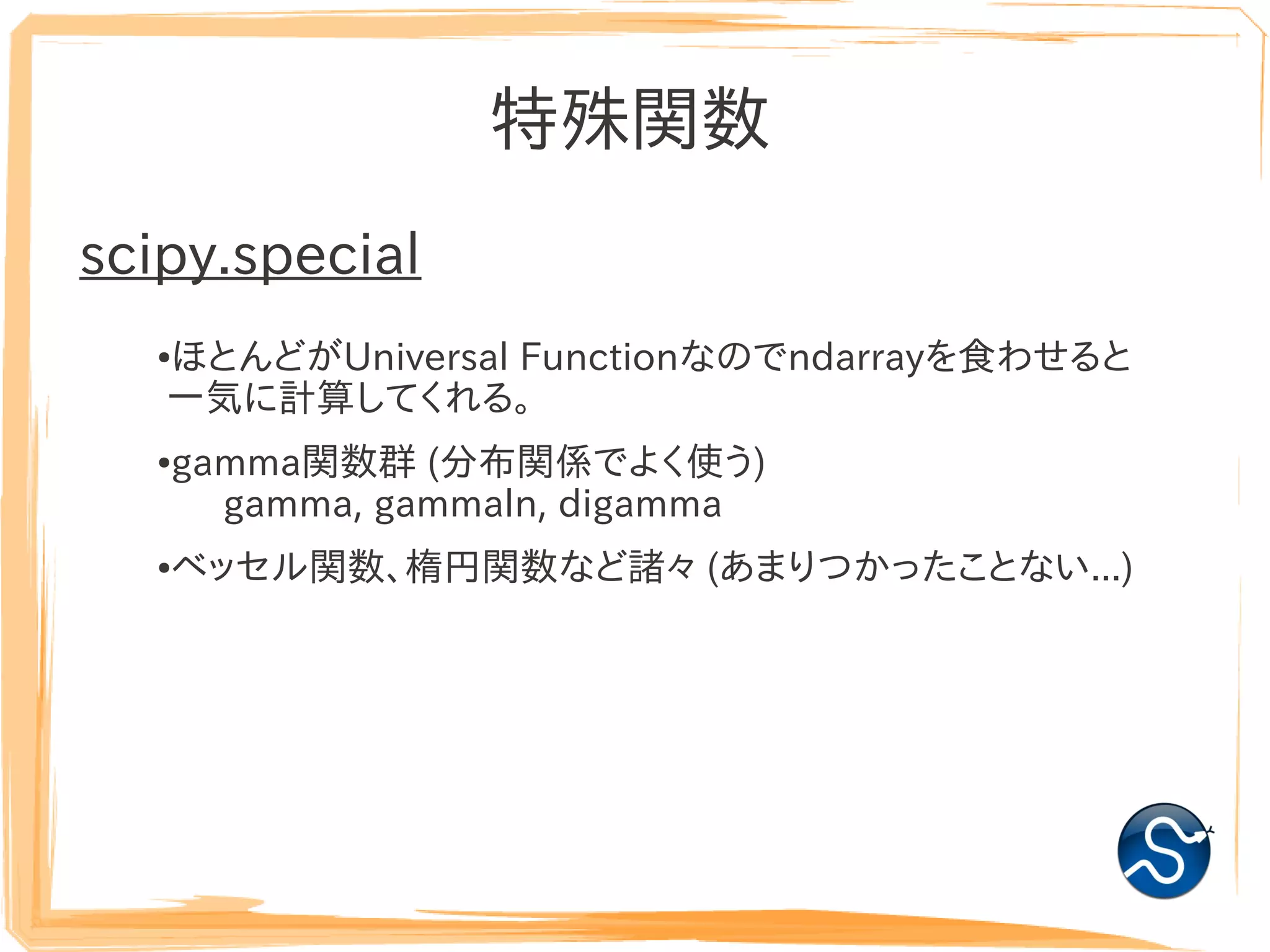 特殊関数

scipy.special

•ほとんどがUniversal Functionなのでndarrayを食わせると一気に計算してくれる。

•gamma関数群 (分布関係でよく使う)
gamma, gammaln, digamma

•ベッセル関数、楕円関数など諸々 (あまりつかったことない...)